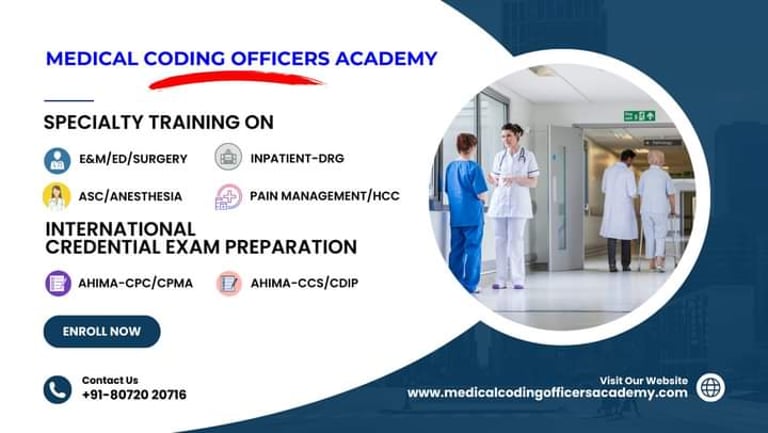 MEDICAL CODING OFFICERS ACADEMY

SPECIALTY TRAINING ON

E&M/ED/SURGERY

INPATIENT-DRG

ASC/ANESTHESIA

PAIN MANAGEMENT/HCC

INTERNATIONAL CREDENTIAL EXAM PREPARATION

AHIMA-CPC/CPMA

AHIMA-CCS/CDIP

ENROLL NOW

Contact Us
+91-80720 20716

Visit Our Website
www.medicalcodingofficersacademy.com